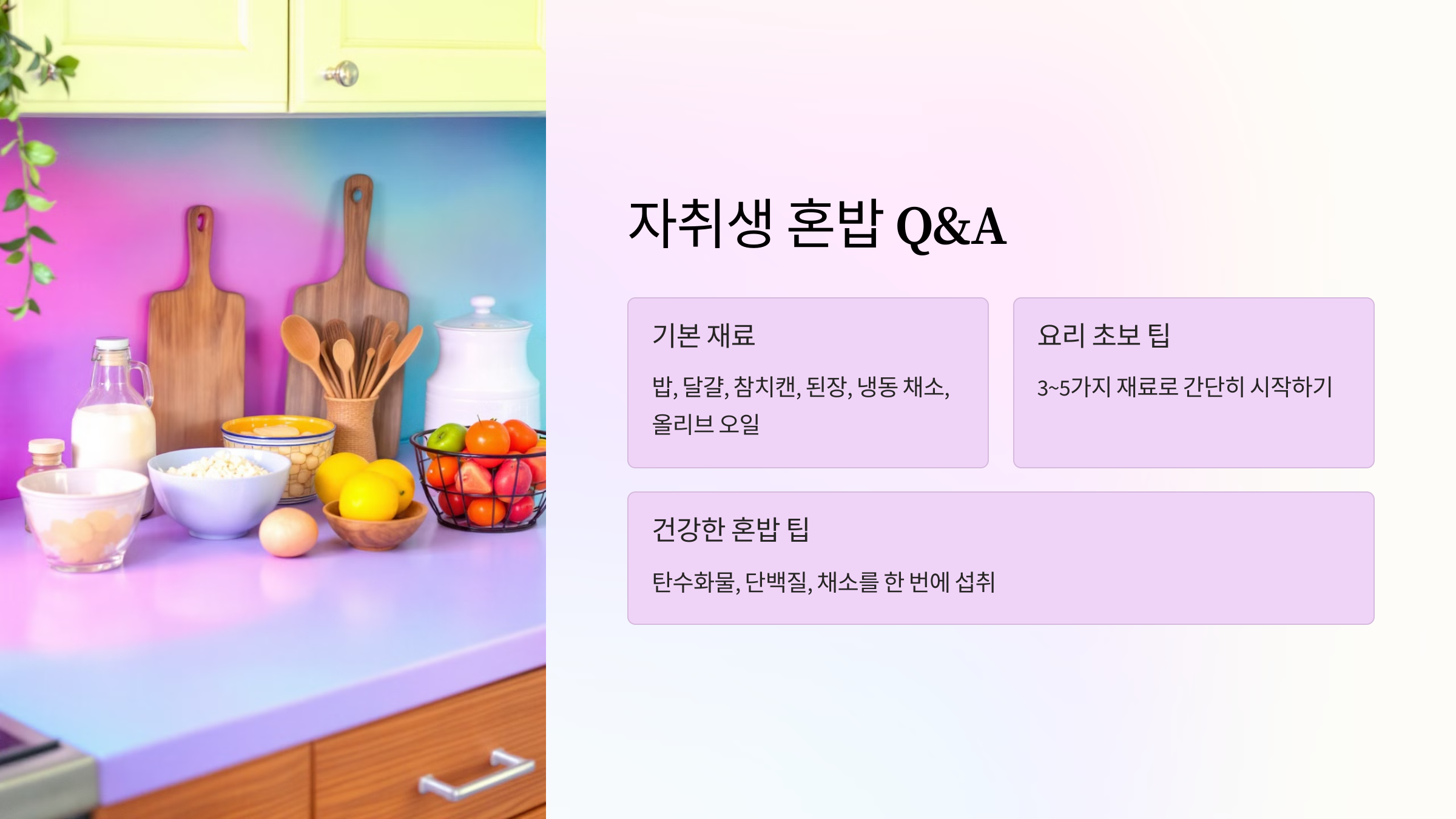 자취생 혼밥 Q&A

기본 재료

밥, 달걀, 참치캔, 된장, 냉동 채소, 올리브 오일

요리 초보 팁

3~5가지 재료로 간단히 시작하기

건강한 혼밥 팁

탄수화물, 단백질, 채소를 한 번에 섭취